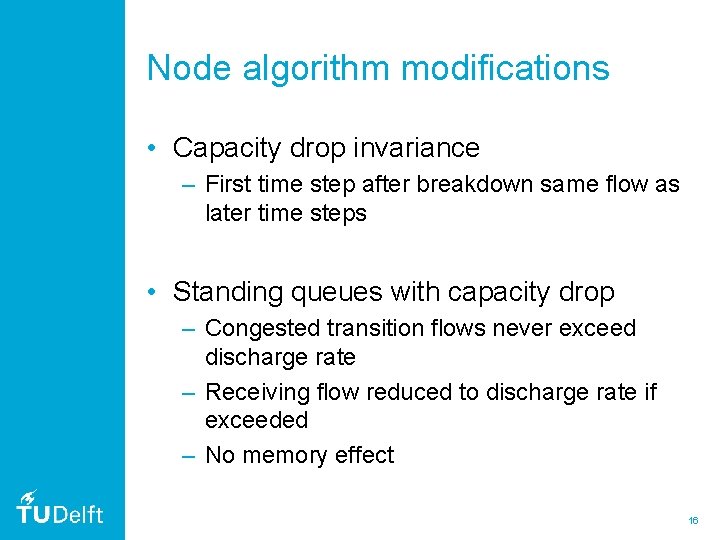 Node algorithm modifications

• Capacity drop invariance
– First time step after breakdown same flow as later time steps

• Standing queues with capacity drop
– Congested transition flows never exceed discharge rate
– Receiving flow reduced to discharge rate if exceeded
– No memory effect

TUDelft

16